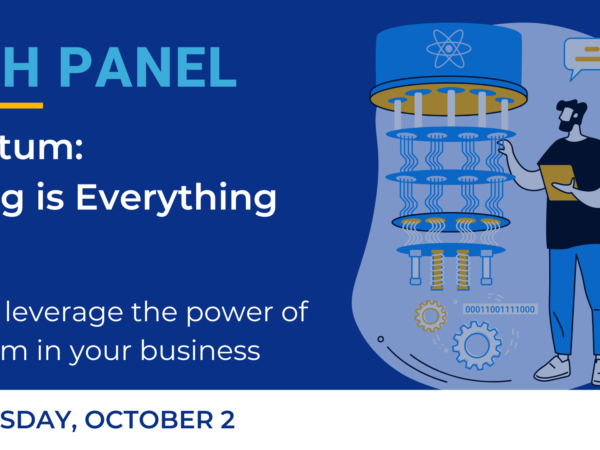 H PANEL

tum:
g is Everything

leverage the power of
m in your business

00011001111000

SDAY, OCTOBER 2